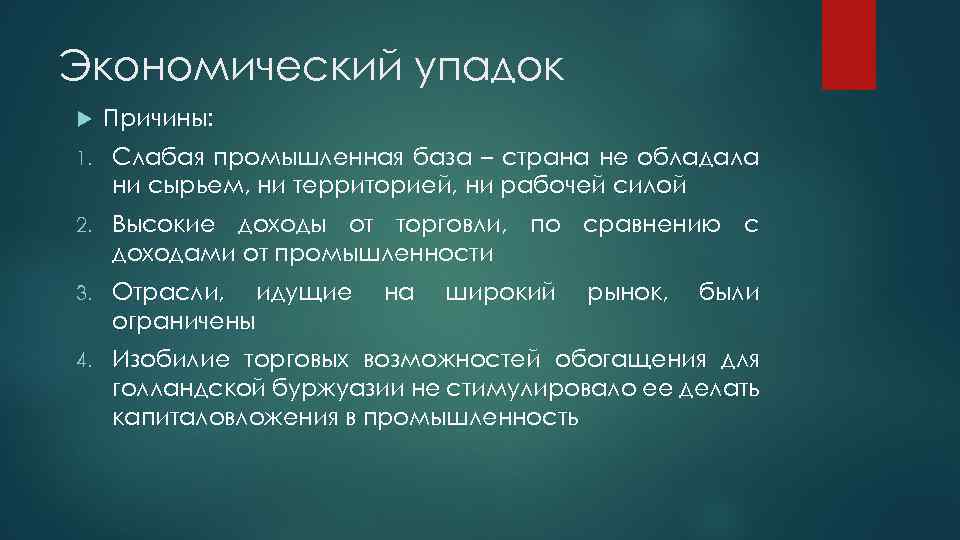 Экономический упадок

Причины:

1. Слабая промышленная база – страна не обладала ни сырьем, ни территорией, ни рабочей силой
2. Высокие доходы от торговли, по сравнению с доходами от промышленности
3. Отрасли, идущие на широкий рынок, были ограничены
4. Изобилие торговых возможностей обогащения для голландской буржуазии не стимулировало ее делать капиталовложения в промышленность